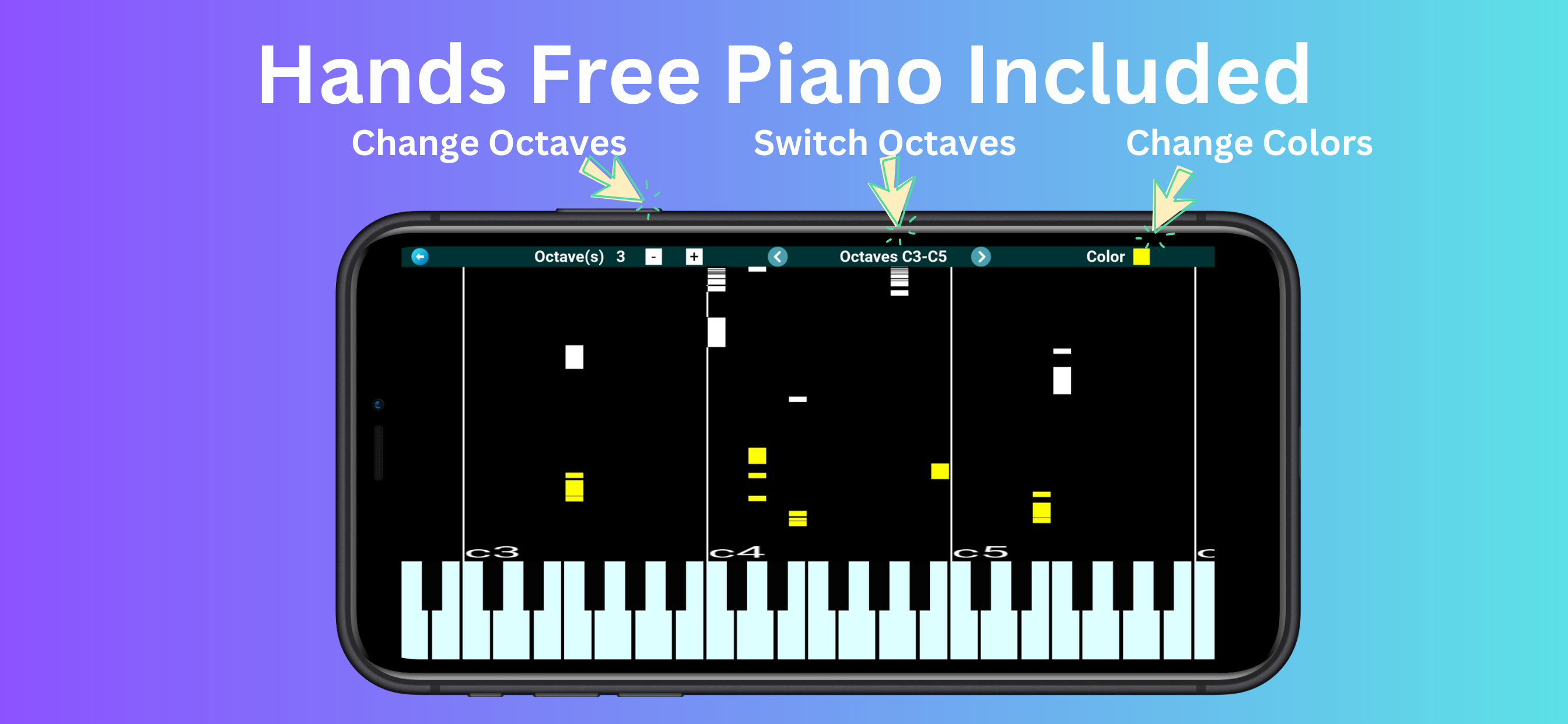 Hands Free Piano Included

Change Octaves

Switch Octaves

Change Colors

Octave(s) 3 - +

Octaves C3-C5

Color

C3

C4

C5

C